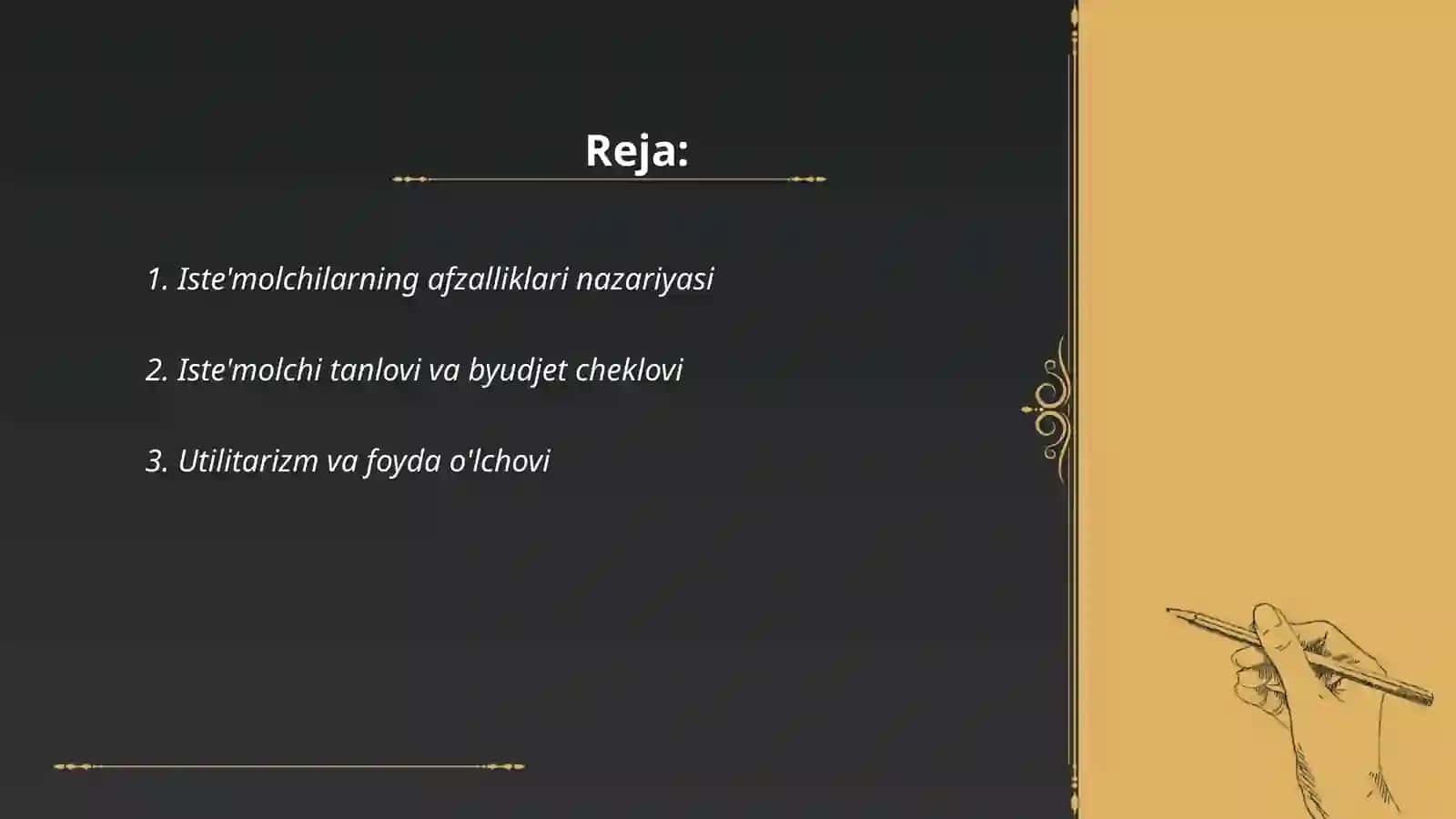 Reja:

1. Iste'molchilarning afzalliklari nazariyasi

2. Iste'molchi tanlovi va byudjet cheklovi

3. Utilitarizm va foyda o'lchovi